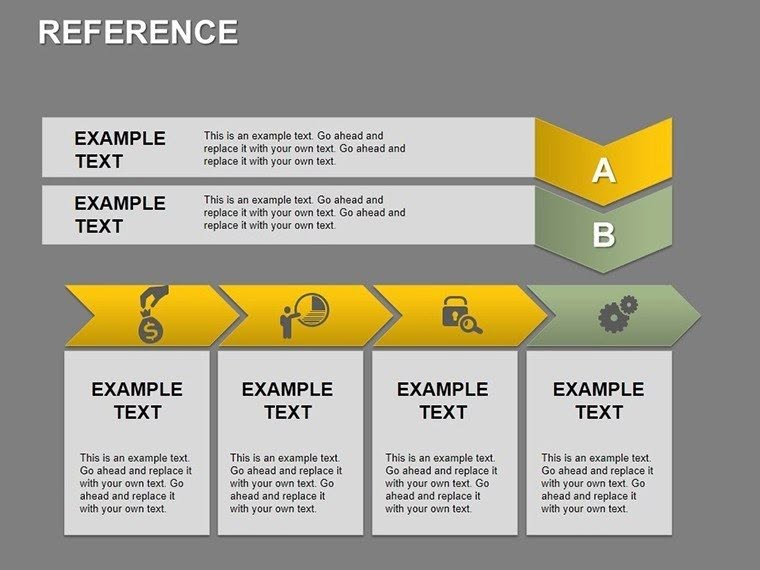 REFERENCE

EXAMPLE TEXT

This is an example text. Go ahead and replace it with your own text. Go ahead and replace it with your own text.

A

EXAMPLE TEXT

This is an example text. Go ahead and replace it with your own text. Go ahead and replace it with your own text.

B

EXAMPLE TEXT

This is an example text. Go ahead and replace it with your own text. Go ahead and replace it with your own text.

EXAMPLE TEXT

This is an example text. Go ahead and replace it with your own text. Go ahead and replace it with your own text.

EXAMPLE TEXT

This is an example text. Go ahead and replace it with your own text. Go ahead and replace it with your own text.

EXAMPLE TEXT

This is an example text. Go ahead and replace it with your own text. Go ahead and replace it with your own text.